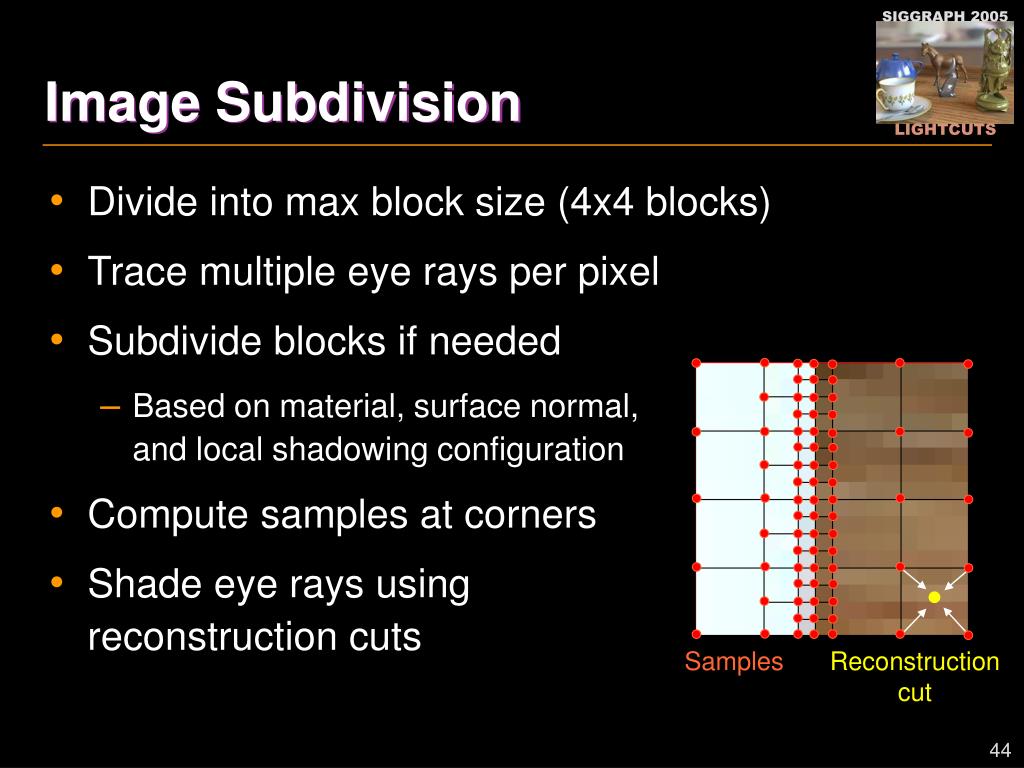 SIGGRAPH 2005

LIGHTCUTS

Image Subdivision

• Divide into max block size (4x4 blocks)
• Trace multiple eye rays per pixel
• Subdivide blocks if needed
– Based on material, surface normal, and local shadowing configuration
• Compute samples at corners
• Shade eye rays using reconstruction cuts

Samples

Reconstruction cut

44